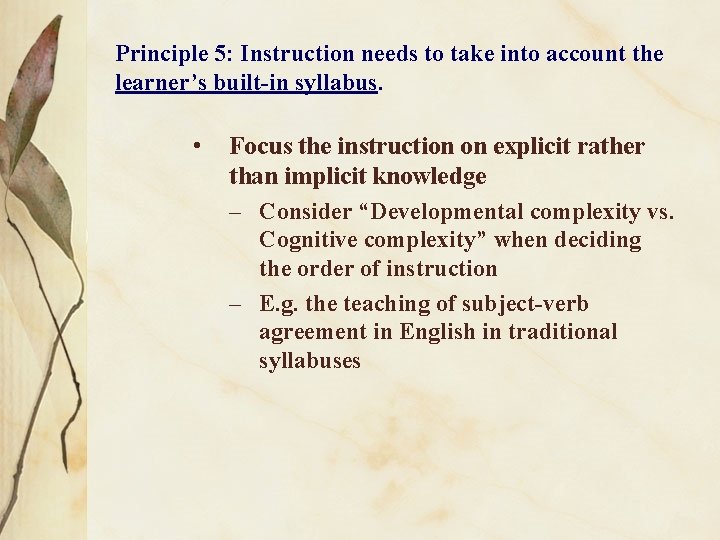 Principle 5: Instruction needs to take into account the learner’s built-in syllabus.

• Focus the instruction on explicit rather than implicit knowledge
  – Consider “Developmental complexity vs. Cognitive complexity” when deciding the order of instruction
  – E.g. the teaching of subject-verb agreement in English in traditional syllabuses